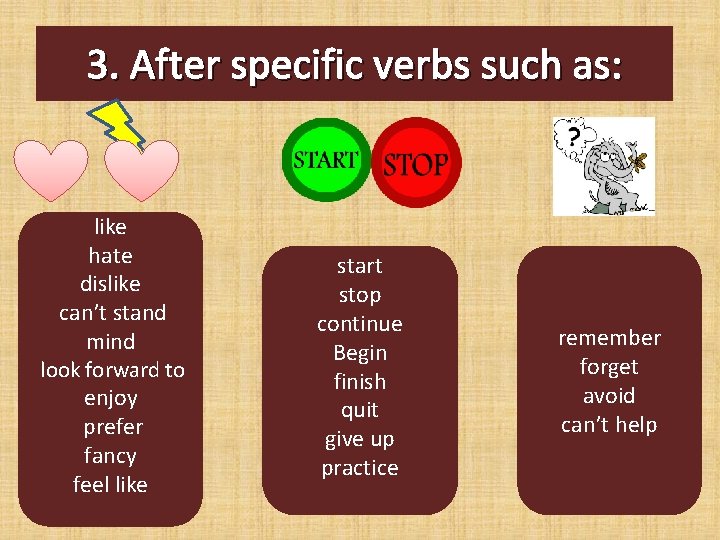 3. After specific verbs such as:

START STOP

?

like
hate
dislike
can't stand
mind
look forward to
enjoy
prefer
fancy
feel like

start
stop
continue
Begin
finish
quit
give up
practice

remember
forget
avoid
can't help